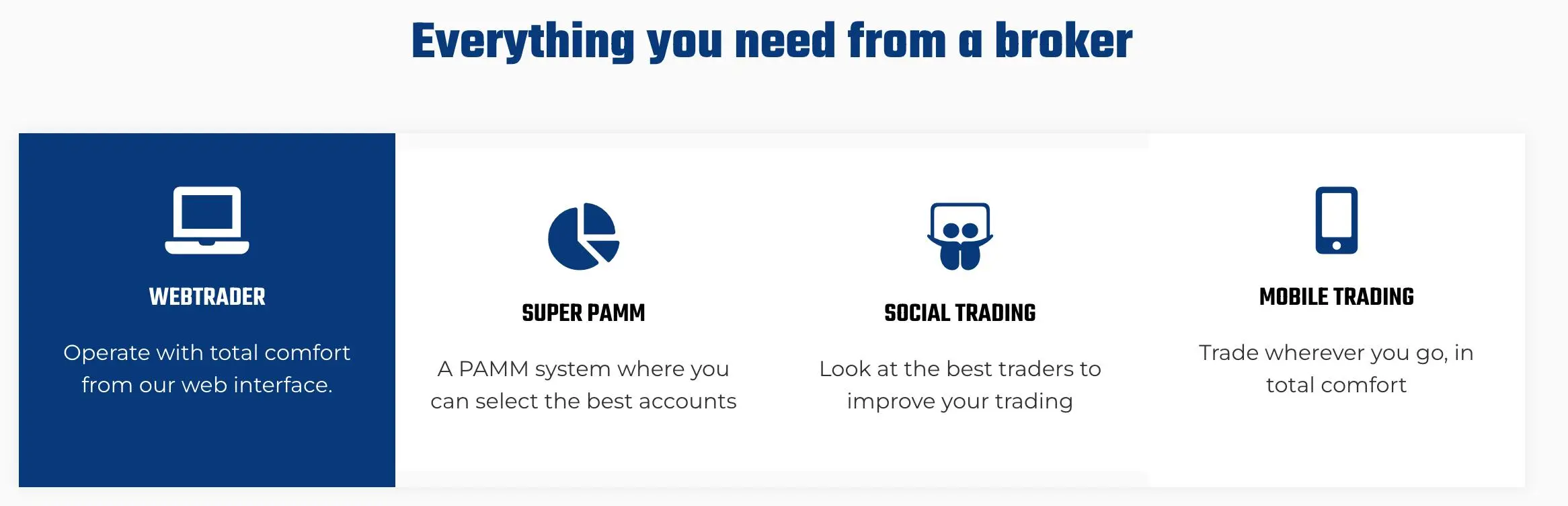 Everything you need from a broker

WEBTRADER

Operate with total comfort from our web interface.

SUPER PAMM

A PAMM system where you can select the best accounts

SOCIAL TRADING

Look at the best traders to improve your trading

MOBILE TRADING

Trade wherever you go, in total comfort